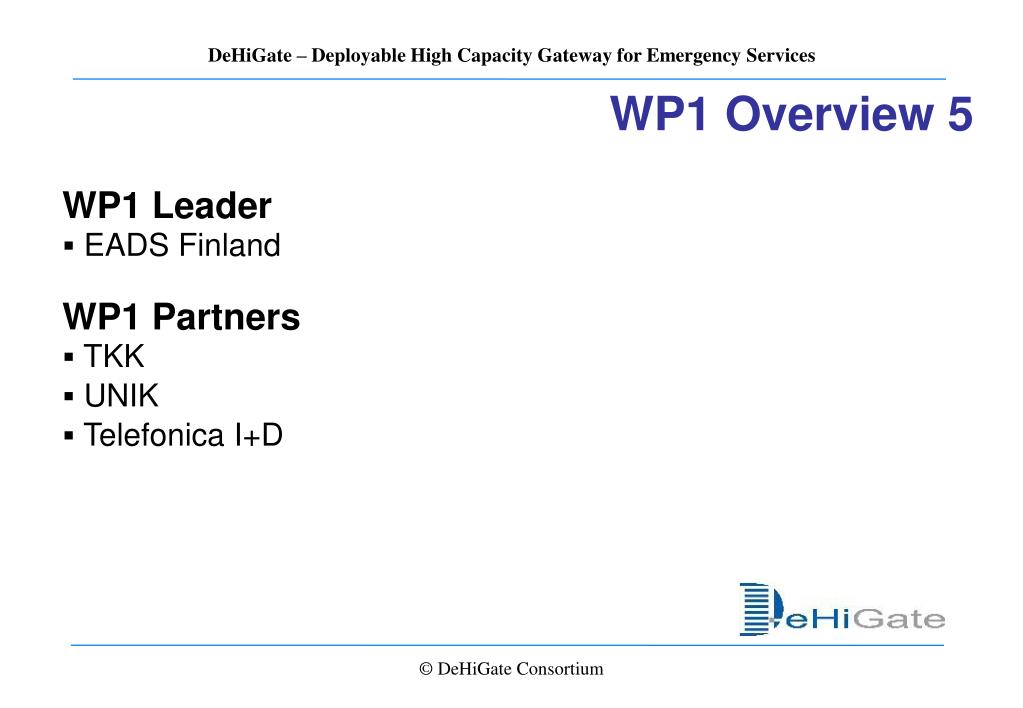 DeHiGate – Deployable High Capacity Gateway for Emergency Services

WP1 Overview 5

WP1 Leader
▪ EADS Finland

WP1 Partners
▪ TKK
▪ UNIK
▪ Telefonica I+D

DeHiGate

© DeHiGate Consortium